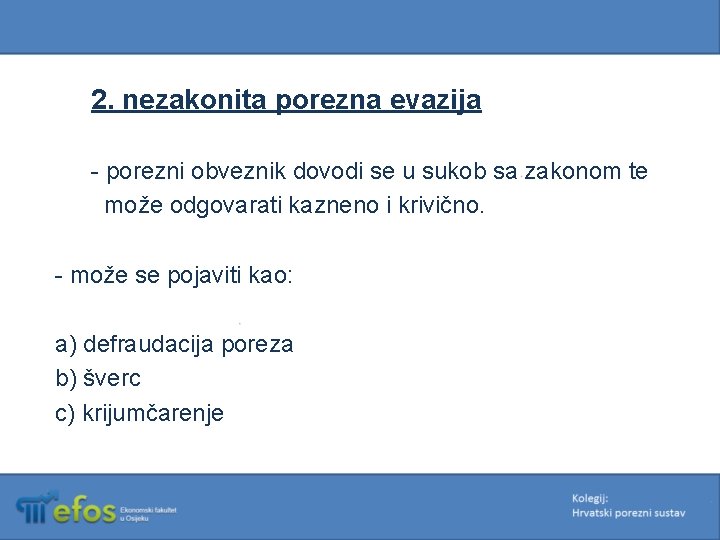 2. nezakonita porezna evazija

- porezni obveznik dovodi se u sukob sa zakonom te može odgovarati kazneno i krivično.

- može se pojaviti kao:

a) defraudacija poreza
b) šverc
c) krijumčarenje

efos Ekonomski fakultet u Osijeku

Kolegij:
Hrvatski porezni sustav